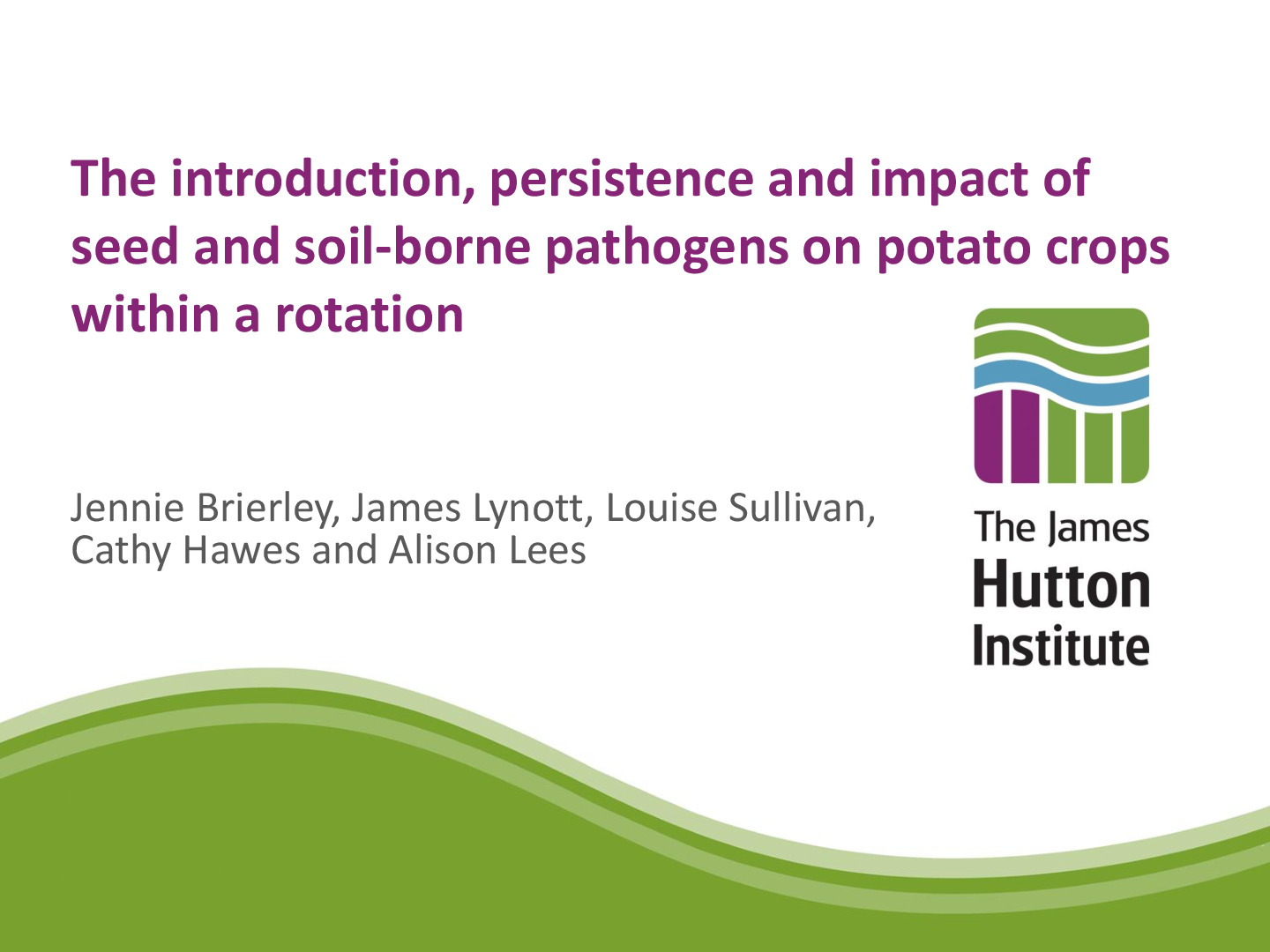 The introduction, persistence and impact of seed and soil-borne pathogens on potato crops within a rotation

Jennie Brierley, James Lynott, Louise Sullivan, Cathy Hawes and Alison Lees

The James Hutton Institute